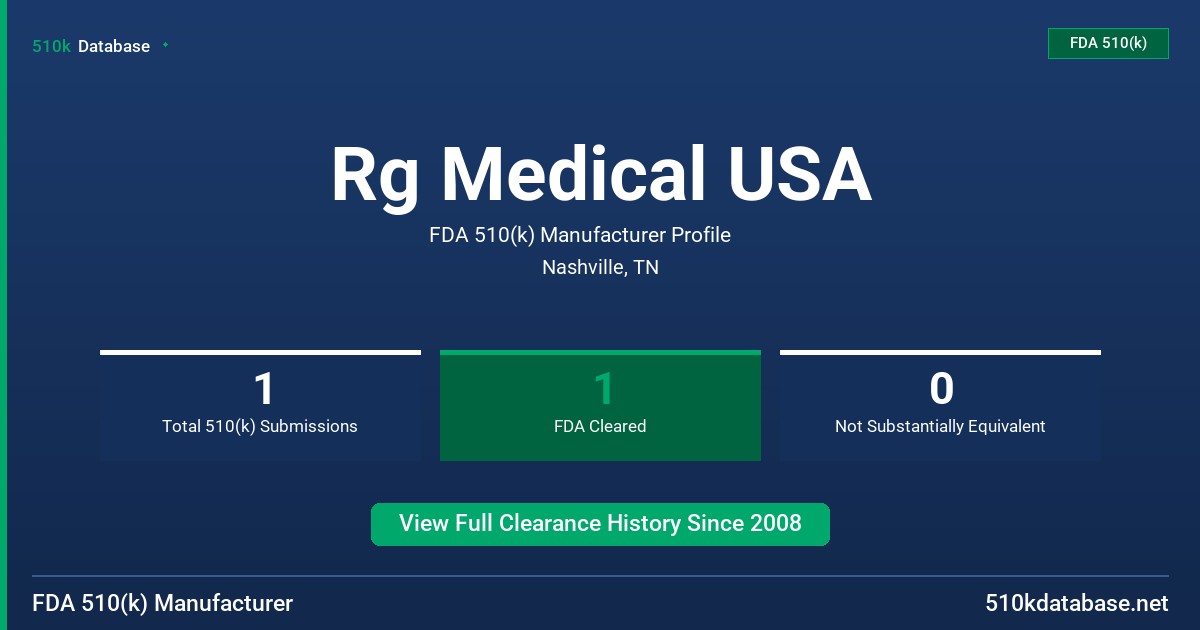 510k Database

FDA 510(k)

Rg Medical USA

FDA 510(k) Manufacturer Profile

Nashville, TN

1
Total 510(k) Submissions

1
FDA Cleared

0
Not Substantially Equivalent

View Full Clearance History Since 2008

FDA 510(k) Manufacturer

510kdatabase.net